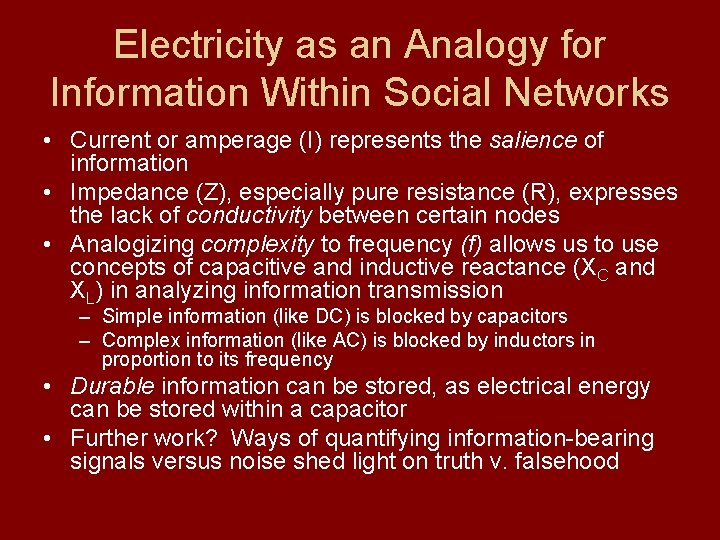 Electricity as an Analogy for Information Within Social Networks

• Current or amperage (I) represents the salience of information
• Impedance (Z), especially pure resistance (R), expresses the lack of conductivity between certain nodes
• Analogizing complexity to frequency (f) allows us to use concepts of capacitive and inductive reactance ($X_C$ and $X_L$) in analyzing information transmission
– Simple information (like DC) is blocked by capacitors
– Complex information (like AC) is blocked by inductors in proportion to its frequency
• Durable information can be stored, as electrical energy can be stored within a capacitor
• Further work? Ways of quantifying information-bearing signals versus noise shed light on truth v. falsehood